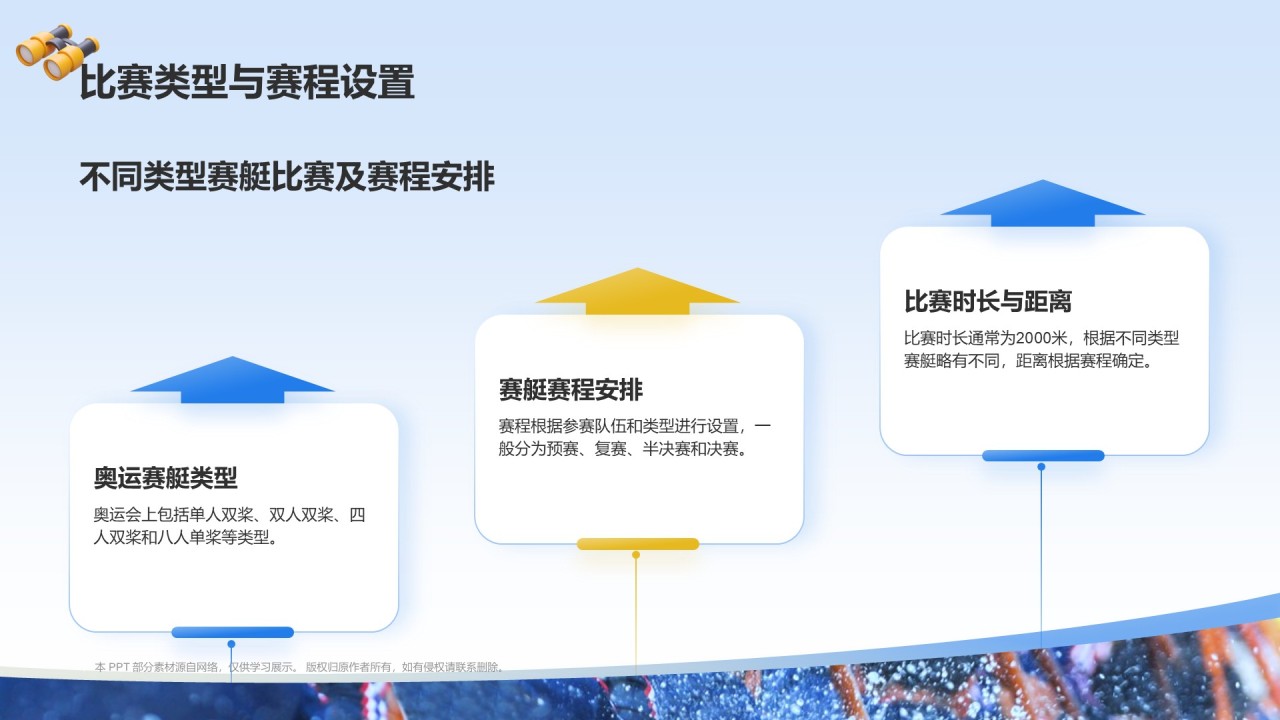 比赛类型与赛程设置

不同类型赛艇比赛及赛程安排

奥运赛艇类型

奥运会上包括单人双桨、双人双桨、四人双桨和八人单桨等类型。

赛艇赛程安排

赛程根据参赛队伍和类型进行设置，一般分为预赛、复赛、半决赛和决赛。

比赛时长与距离

比赛时长通常为2000米，根据不同类型赛艇略有不同，距离根据赛程确定。

本 PPT 部分素材源自网络，仅供学习展示。版权归原作者所有，如有侵权请联系删除。